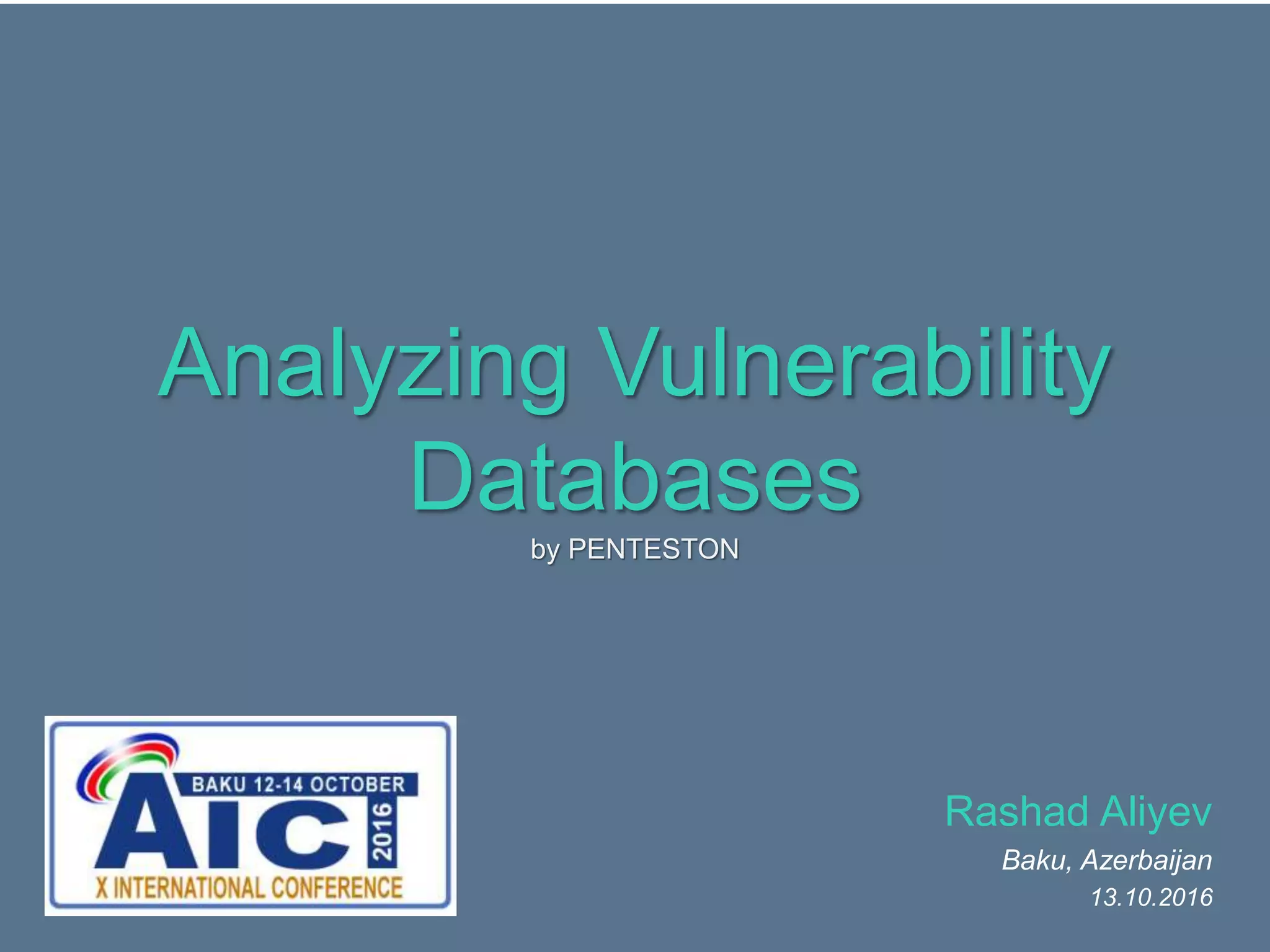 Analyzing Vulnerability Databases

by PENTESTON

BAKU 12-14 OCTOBER
AICT
2016
X INTERNATIONAL CONFERENCE

Rashad Aliyev

Baku, Azerbaijan

13.10.2016